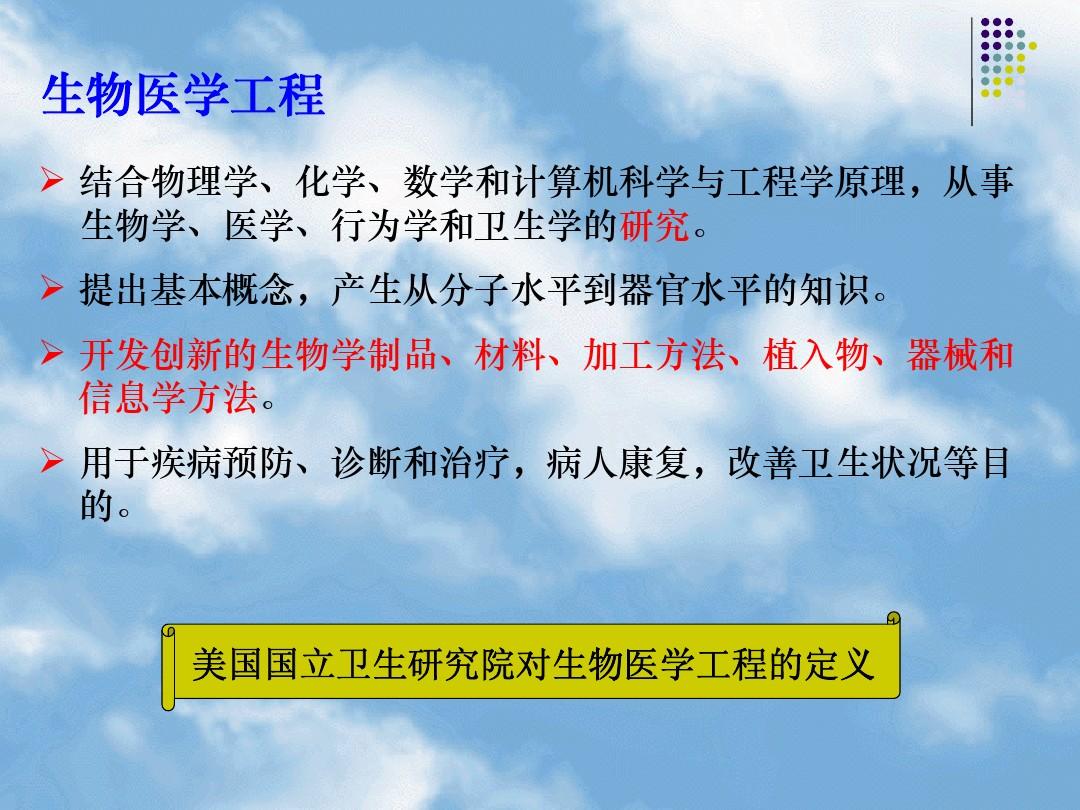 生物医学工程

➢ 结合物理学、化学、数学和计算机科学与工程学原理，从事生物学、医学、行为学和卫生学的研究。

➢ 提出基本概念，产生从分子水平到器官水平的知识。

➢ 开发创新的生物学制品、材料、加工方法、植入物、器械和信息学方法。

➢ 用于疾病预防、诊断和治疗，病人康复，改善卫生状况等目的。

美国国立卫生研究院对生物医学工程的定义